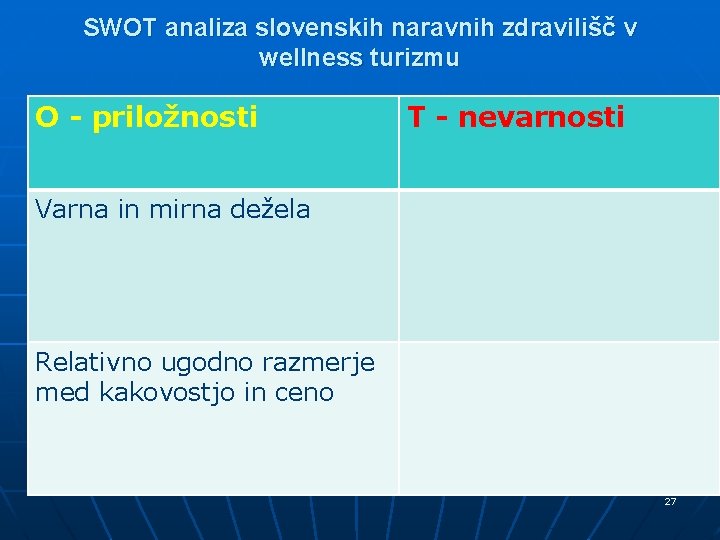 SWOT analiza slovenskih naravnih zdravilišč v wellness turizmu

| O - priložnosti | T - nevarnosti |
|---|---|
| Varna in mirna dežela | |
| Relativno ugodno razmerje med kakovostjo in ceno | |

27